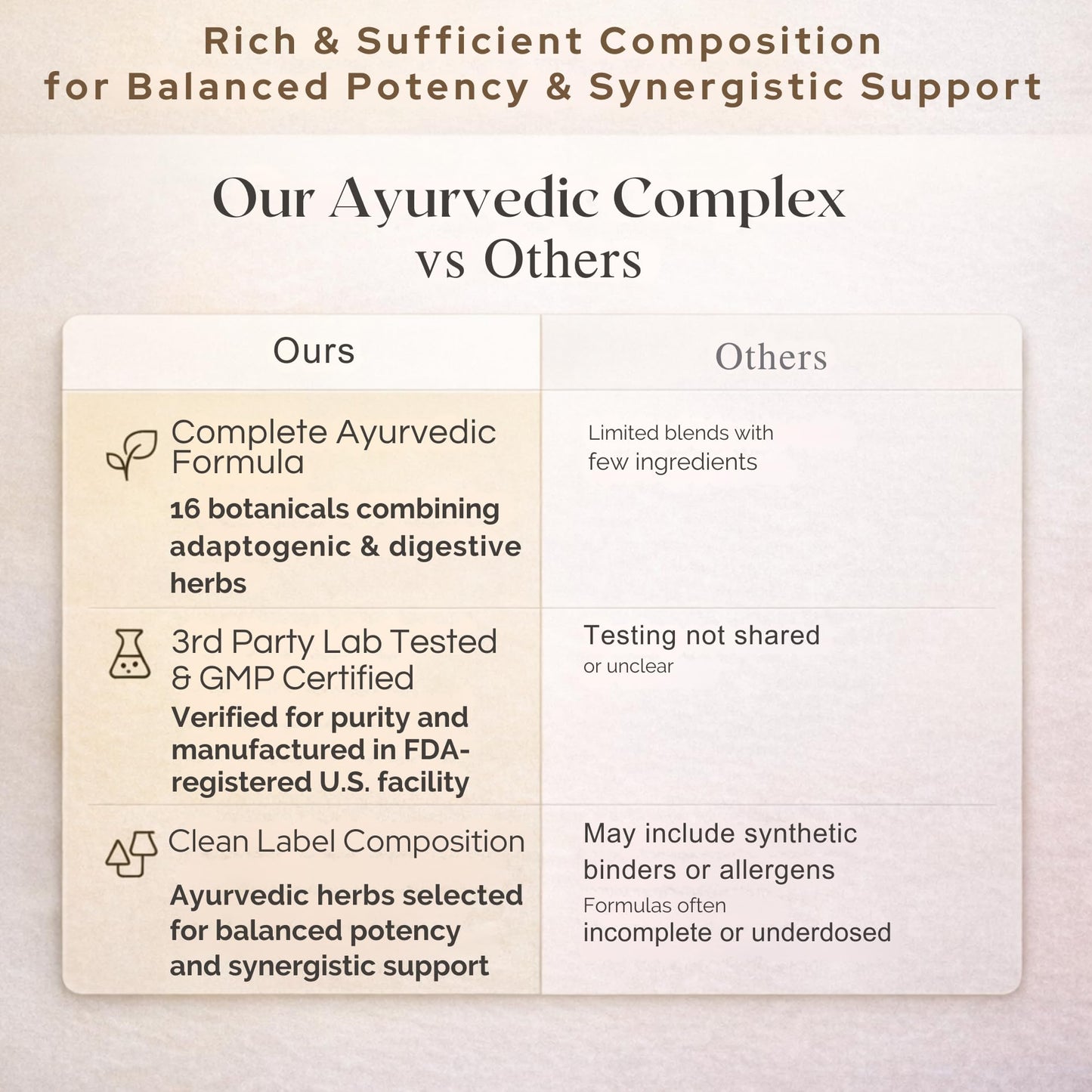 Rich & Sufficient Composition for Balanced Potency & Synergistic Support

Our Ayurvedic Complex vs Others

| Ours | Others |
|---|---|
| Complete Ayurvedic Formula 16 botanicals combining adaptogenic & digestive herbs | Limited blends with few ingredients |
| 3rd Party Lab Tested & GMP Certified Verified for purity and manufactured in FDA-registered U.S. facility | Testing not shared or unclear |
| Clean Label Composition Ayurvedic herbs selected for balanced potency and synergistic support | May include synthetic binders or allergens Formulas often incomplete or underdosed |